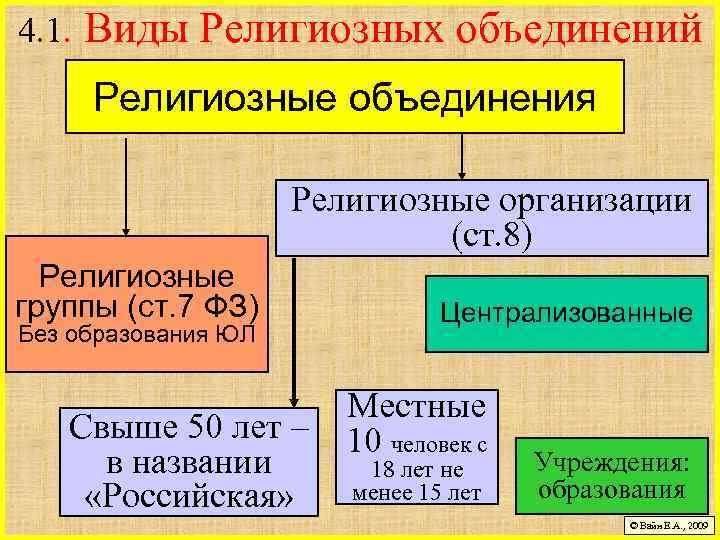 4.1. Виды Религиозных объединений

Религиозные объединения

Религиозные организации (ст.8)

Религиозные группы (ст.7 ФЗ) Без образования ЮЛ

Централизованные

Свыше 50 лет – в названии «Российская»

Местные 10 человек с 18 лет не менее 15 лет

Учреждения: образования

© Вайн Е.А., 2009